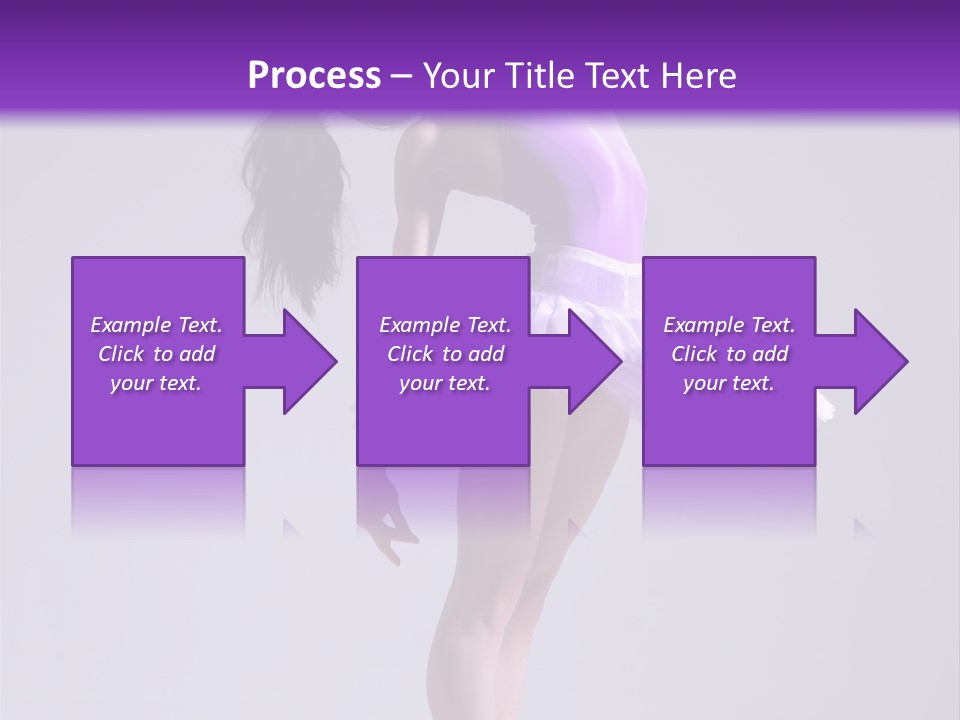 Process – Your Title Text Here

Example Text. Click to add your text.

Example Text. Click to add your text.

Example Text. Click to add your text.